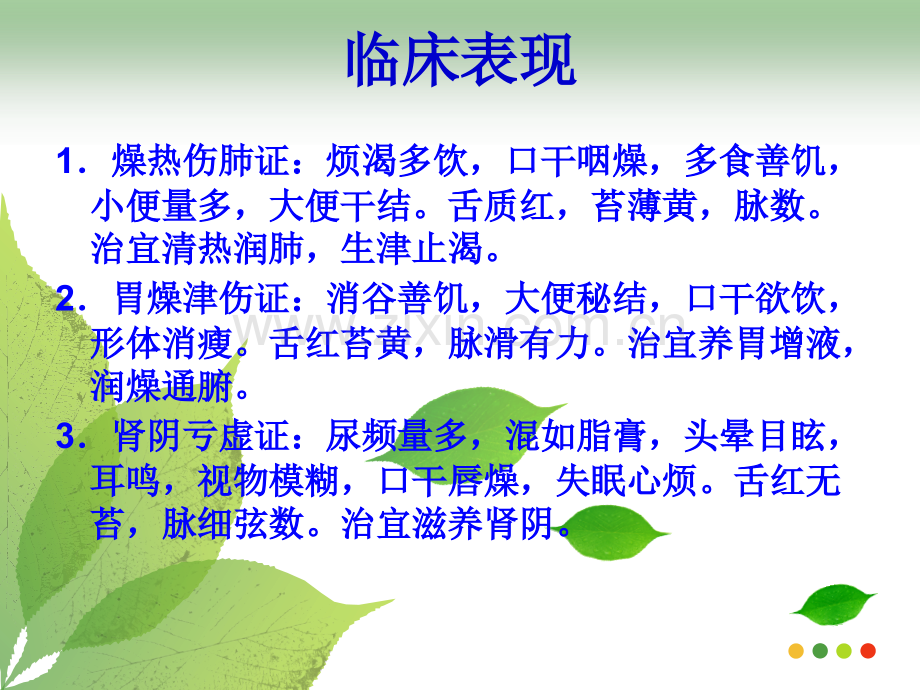 临床表现

1．燥热伤肺证：烦渴多饮，口干咽燥，多食善饥，小便量多，大便干结。舌质红，苔薄黄，脉数。治宜清热润肺，生津止渴。

2．胃燥津伤证：消谷善饥，大便秘结，口干欲饮，形体消瘦。舌红苔黄，脉滑有力。治宜养胃增液，润燥通腑。

3．肾阴亏虚证：尿频量多，混如脂膏，头晕目眩，耳鸣，视物模糊，口干唇燥，失眠心烦。舌红无苔，脉细弦数。治宜滋养肾阴。

www.zixin.com.cn